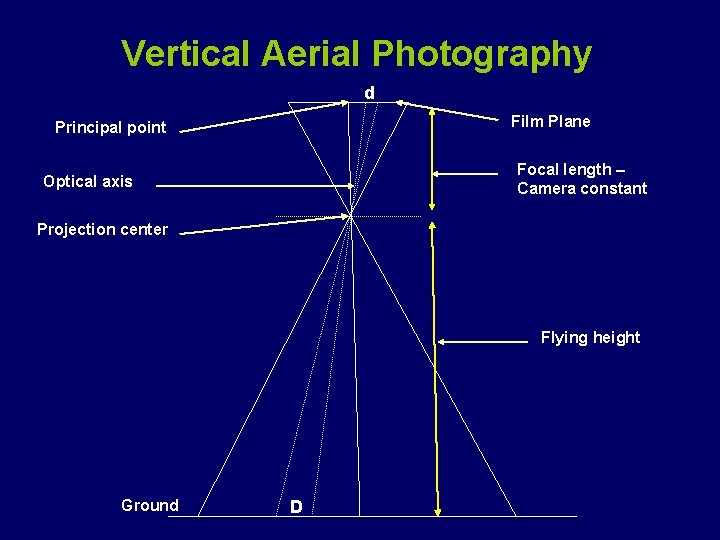 Vertical Aerial Photography

d

Principal point

Film Plane

Optical axis

Focal length – Camera constant

Projection center

Flying height

Ground

D